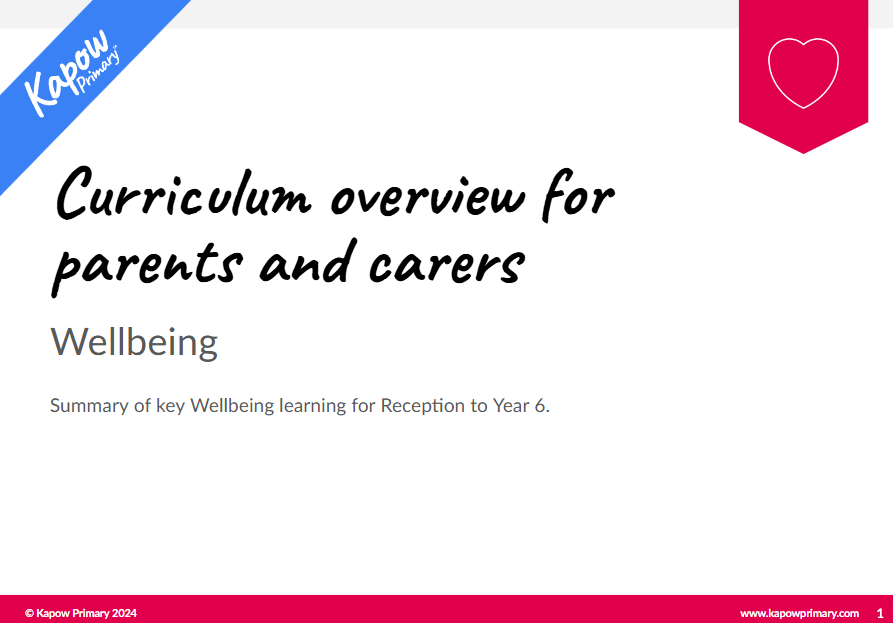 Kapow Primary™

Curriculum overview for parents and carers

Wellbeing

Summary of key Wellbeing learning for Reception to Year 6.

© Kapow Primary 2024

www.kapowprimary.com 1